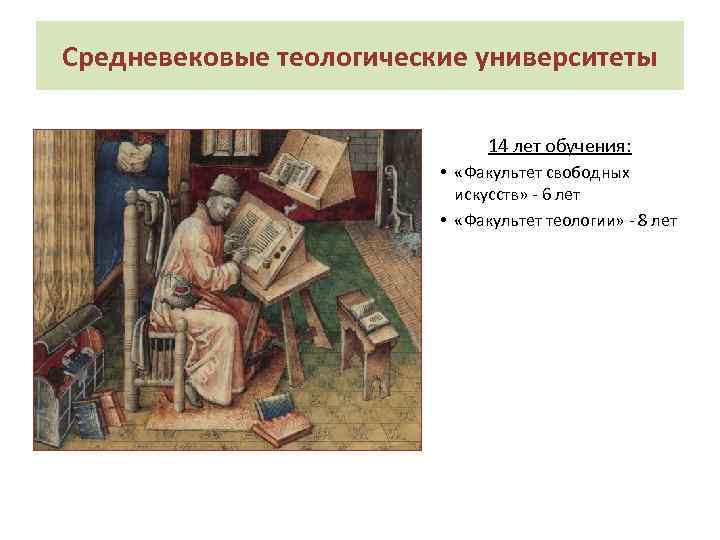 Средневековые теологические университеты

14 лет обучения:

• «Факультет свободных искусств» - 6 лет
• «Факультет теологии» - 8 лет